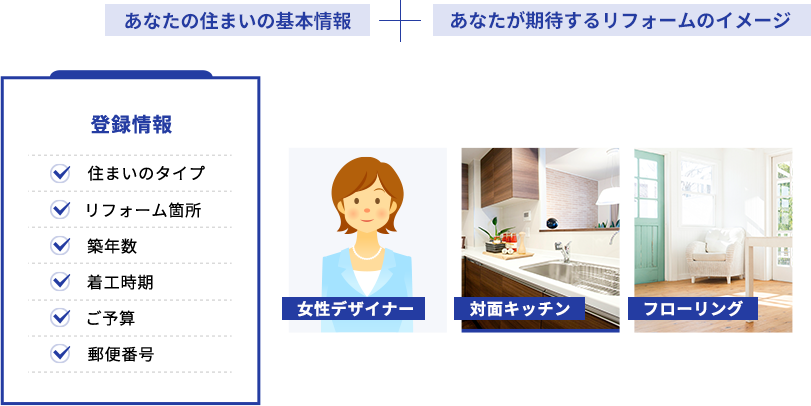 あなたの住まいの基本情報

あなたが期待するリフォームのイメージ

登録情報

住まいのタイプ

リフォーム箇所

築年数

着工時期

ご予算

郵便番号

女性デザイナー

対面キッチン

フローリング